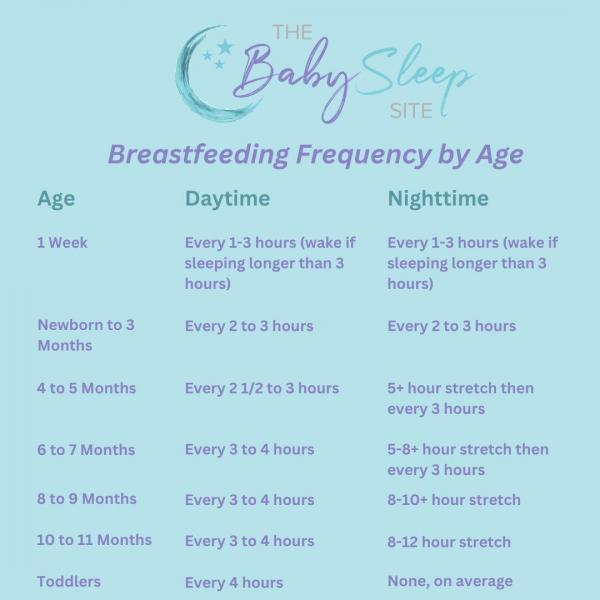 THE Baby Sleep SITE

Breastfeeding Frequency by Age

| Age | Daytime | Nighttime |
|---|---|---|
| 1 Week | Every 1-3 hours (wake if sleeping longer than 3 hours) | Every 1-3 hours (wake if sleeping longer than 3 hours) |
| Newborn to 3 Months | Every 2 to 3 hours | Every 2 to 3 hours |
| 4 to 5 Months | Every 2 1/2 to 3 hours | 5+ hour stretch then every 3 hours |
| 6 to 7 Months | Every 3 to 4 hours | 5-8+ hour stretch then every 3 hours |
| 8 to 9 Months | Every 3 to 4 hours | 8-10+ hour stretch |
| 10 to 11 Months | Every 3 to 4 hours | 8-12 hour stretch |
| Toddlers | Every 4 hours | None, on average |